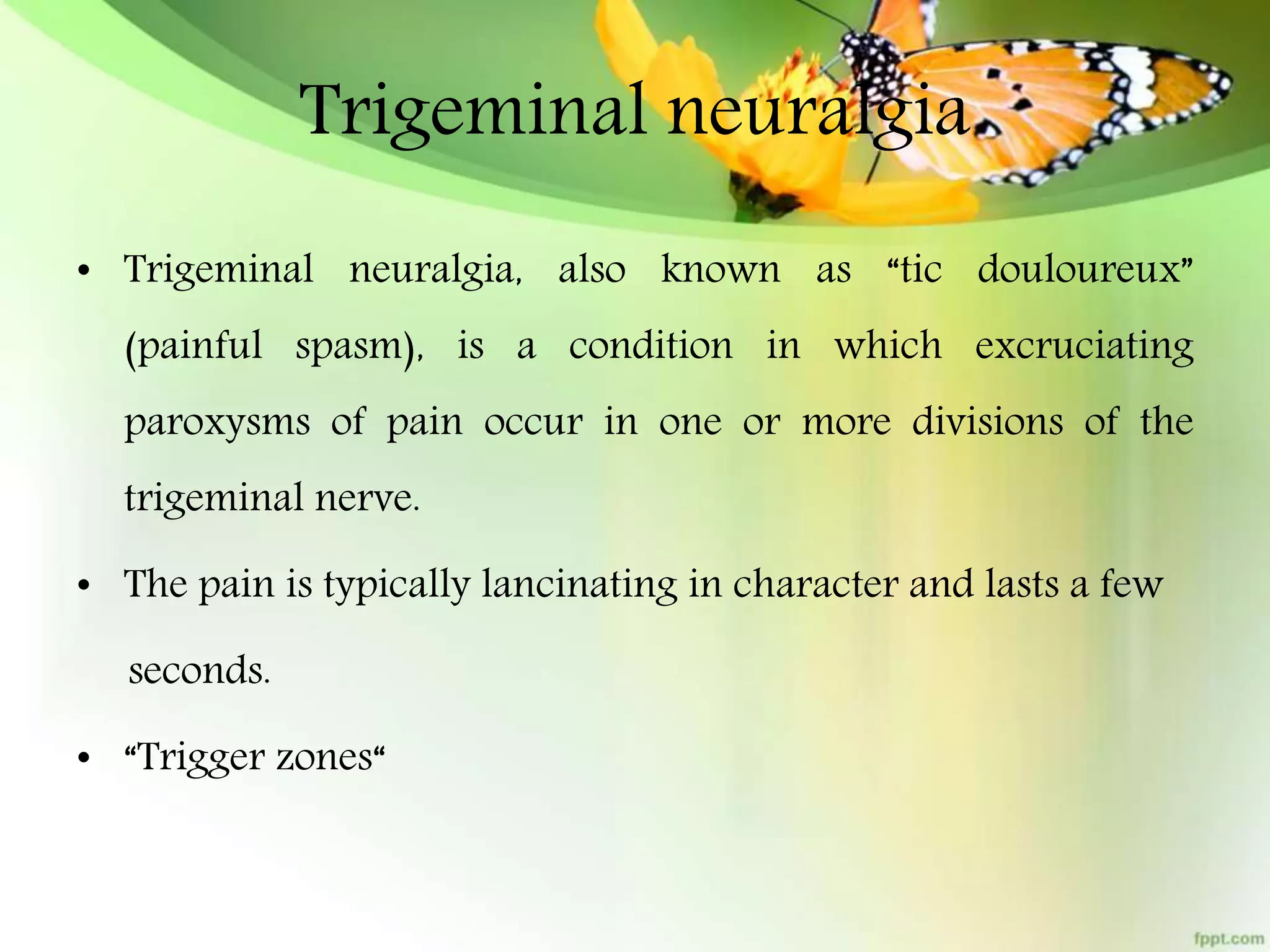 Trigeminal neuralgia

• Trigeminal neuralgia, also known as “tic douloureux” (painful spasm), is a condition in which excruciating paroxysms of pain occur in one or more divisions of the trigeminal nerve.

• The pain is typically lancinating in character and lasts a few seconds.

• “Trigger zones“

fppt.com